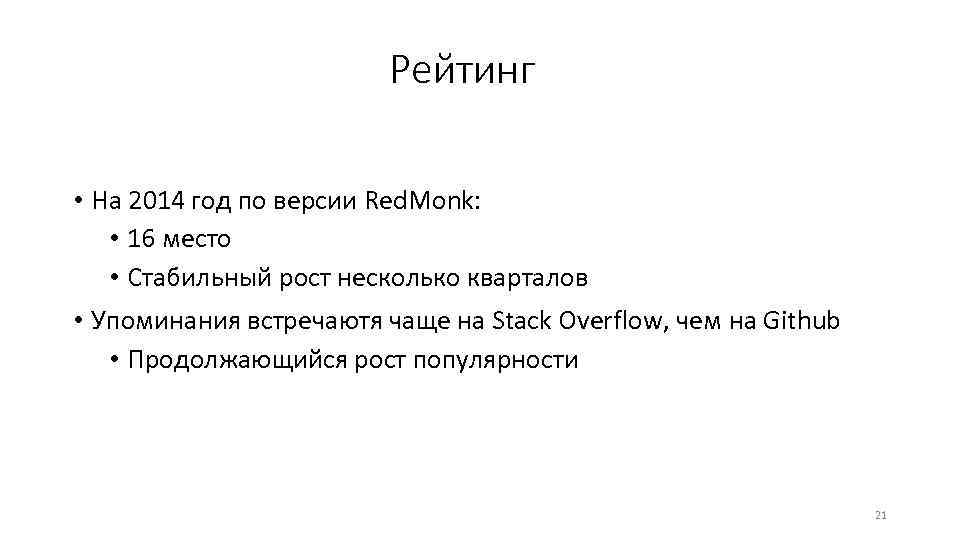 Рейтинг

• На 2014 год по версии RedMonk:
  • 16 место
  • Стабильный рост несколько кварталов
• Упоминания встречаютя чаще на Stack Overflow, чем на Github
  • Продолжающийся рост популярности

21